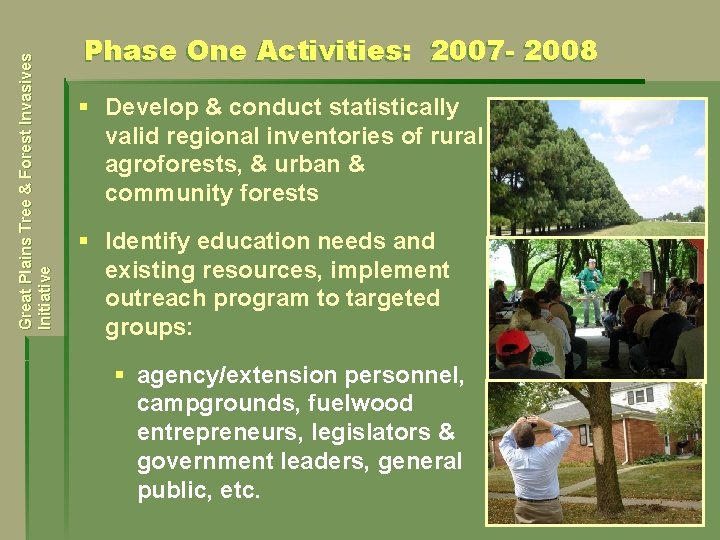 Great Plains Tree & Forest Invasives Initiative

Phase One Activities: 2007- 2008

▪ Develop & conduct statistically valid regional inventories of rural agroforests, & urban & community forests

▪ Identify education needs and existing resources, implement outreach program to targeted groups:

▪ agency/extension personnel, campgrounds, fuelwood entrepreneurs, legislators & government leaders, general public, etc.